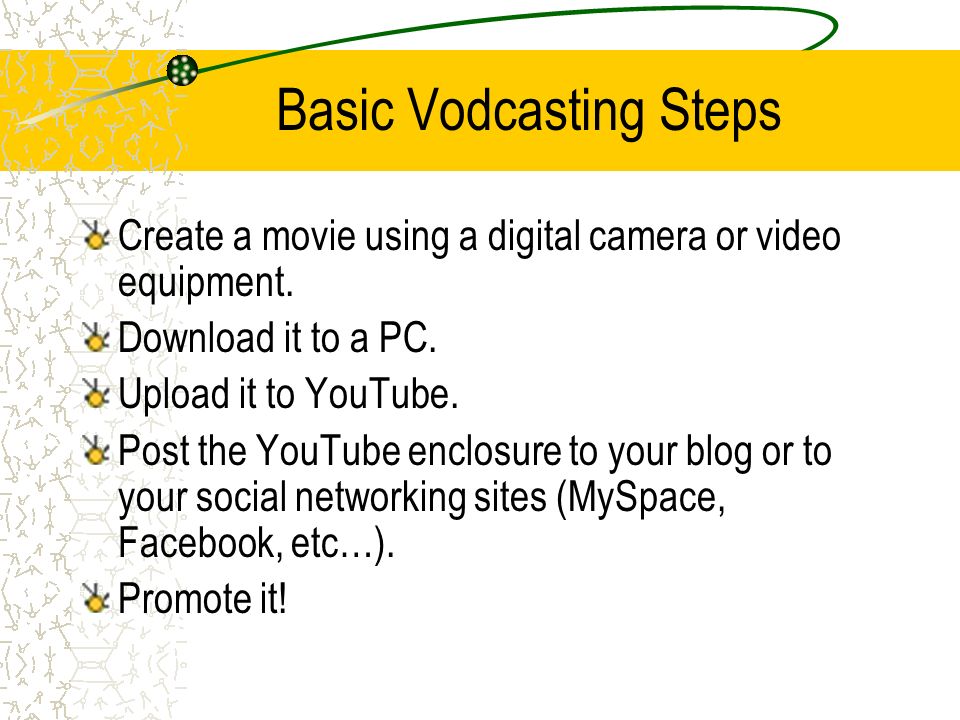 Basic Vodcasting Steps

Create a movie using a digital camera or video equipment.

Download it to a PC.

Upload it to YouTube.

Post the YouTube enclosure to your blog or to your social networking sites (MySpace, Facebook, etc…).

Promote it!